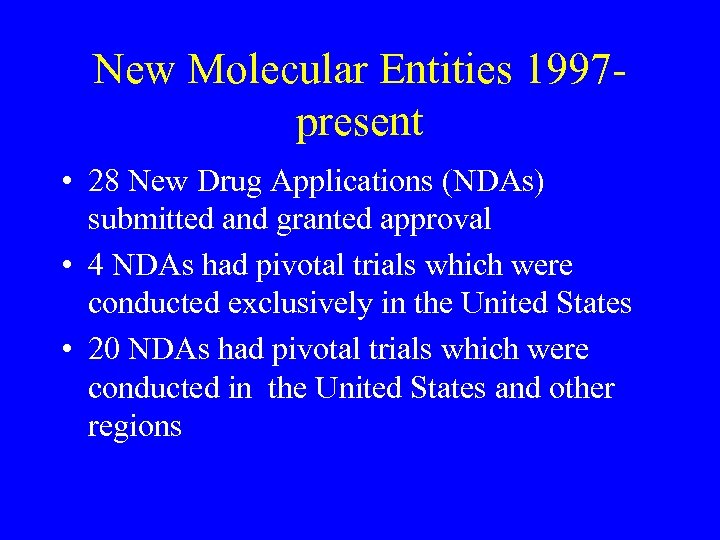 New Molecular Entities 1997-present

• 28 New Drug Applications (NDAs) submitted and granted approval
• 4 NDAs had pivotal trials which were conducted exclusively in the United States
• 20 NDAs had pivotal trials which were conducted in the United States and other regions